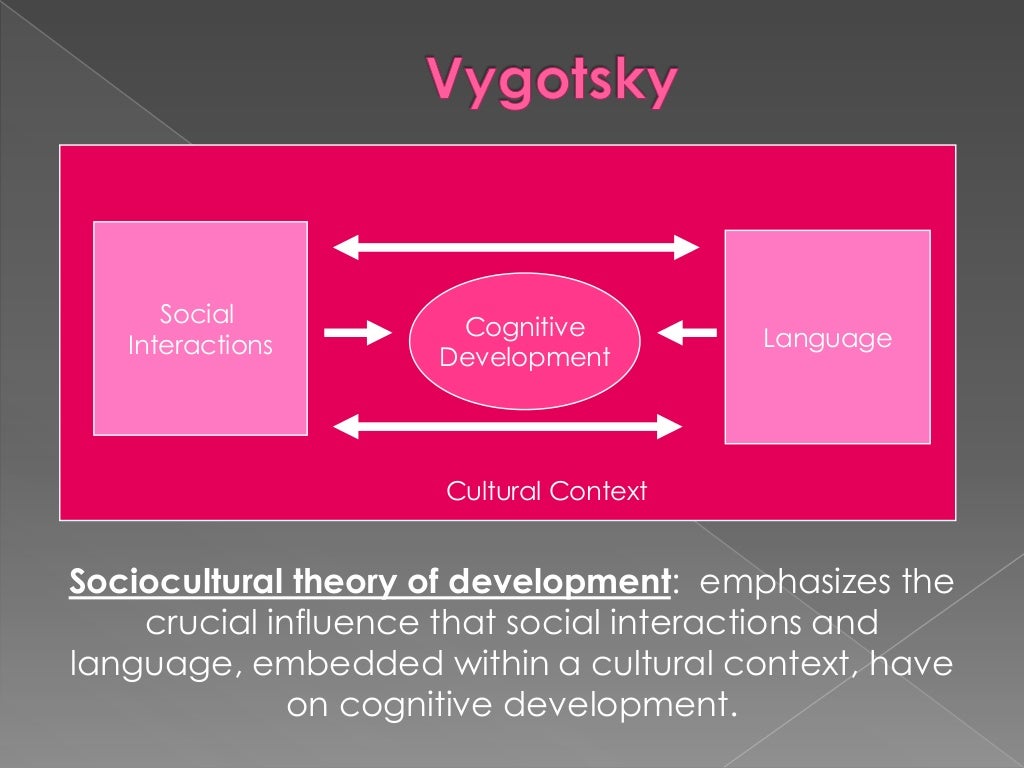 Vygotsky

Social Interactions

Cognitive Development

Language

Cultural Context

Sociocultural theory of development: emphasizes the crucial influence that social interactions and language, embedded within a cultural context, have on cognitive development.